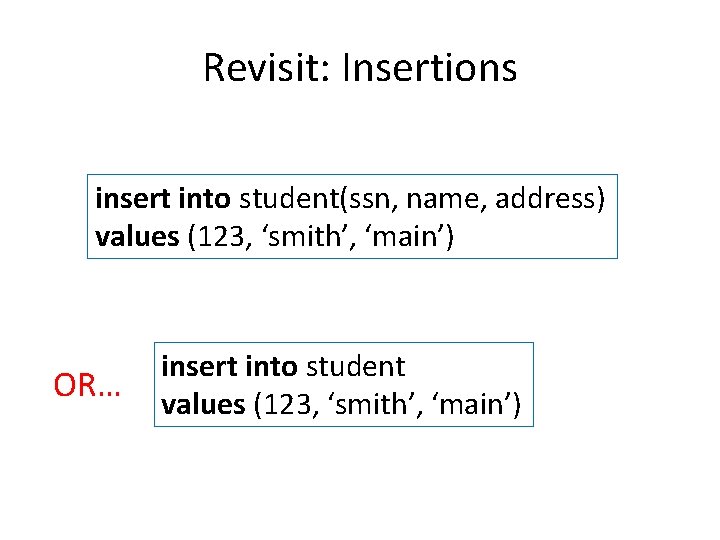 Revisit: Insertions

insert into student(ssn, name, address)
values (123, ‘smith’, ‘main’)

OR…

insert into student
values (123, ‘smith’, ‘main’)